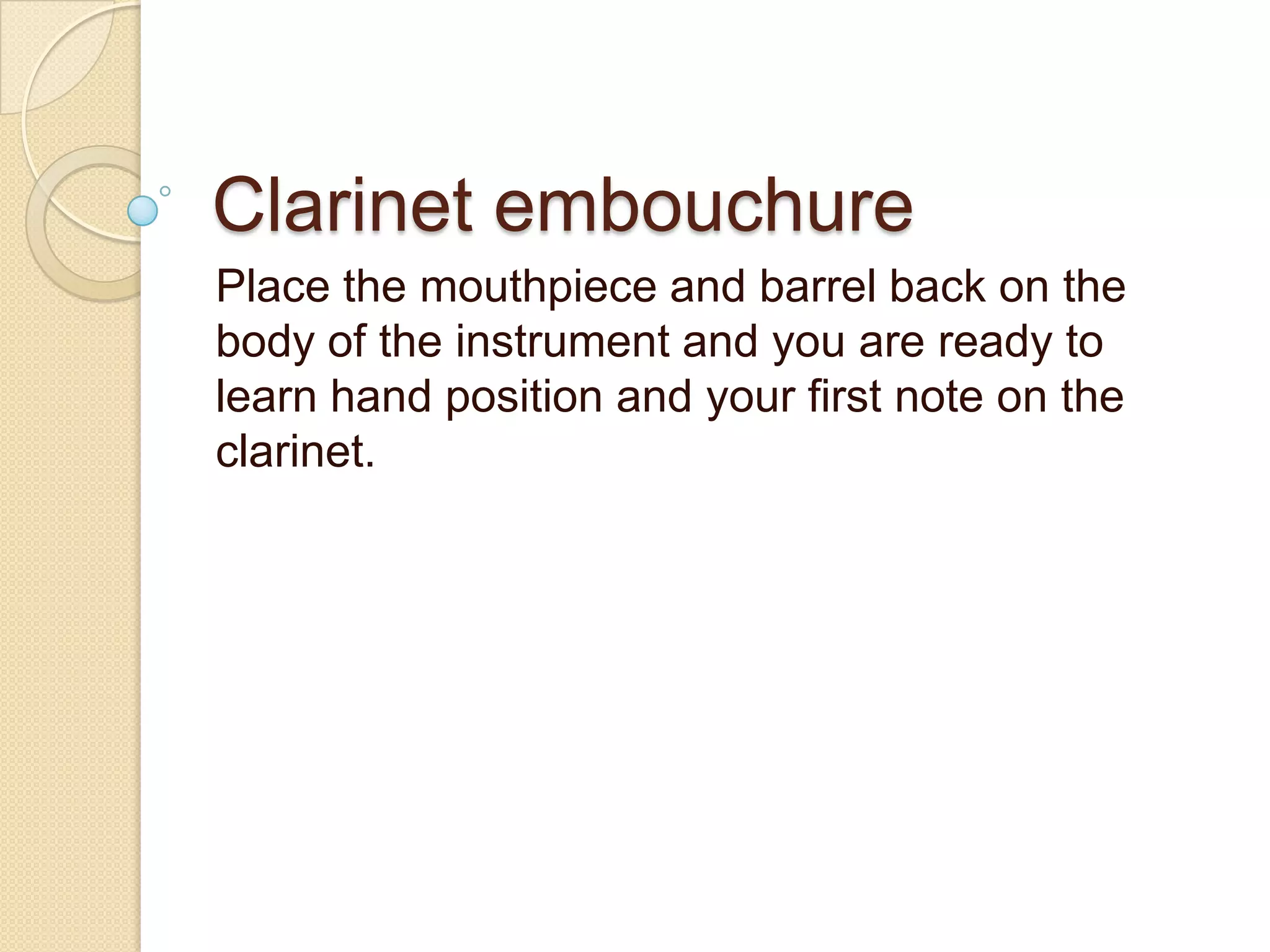 Clarinet embouchure

Place the mouthpiece and barrel back on the body of the instrument and you are ready to learn hand position and your first note on the clarinet.